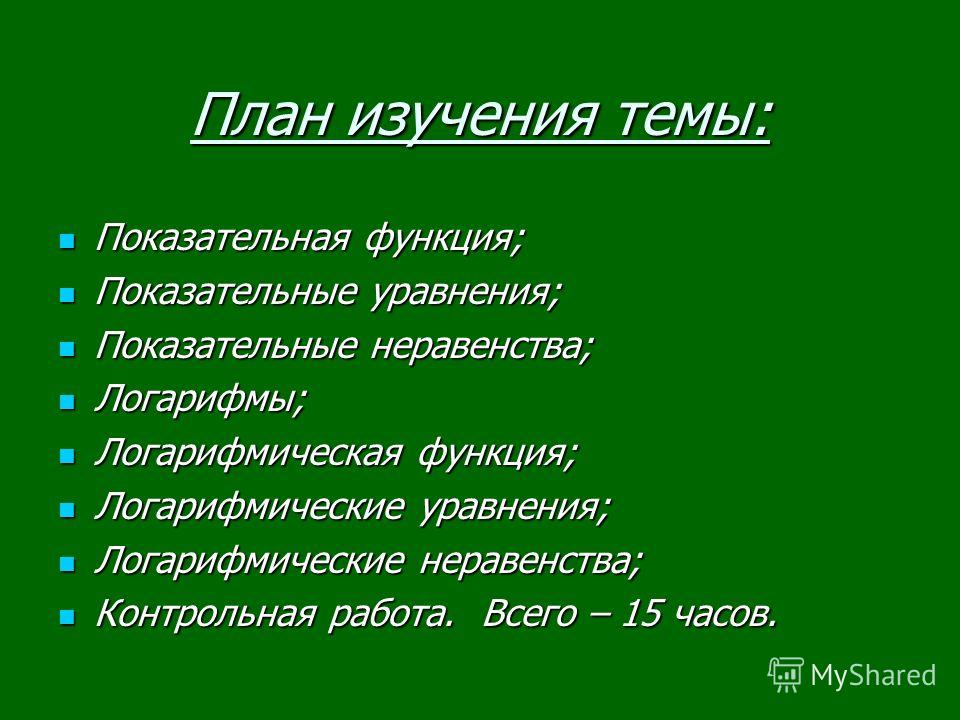 План изучения темы:

- Показательная функция;
- Показательные уравнения;
- Показательные неравенства;
- Логарифмы;
- Логарифмическая функция;
- Логарифмические уравнения;
- Логарифмические неравенства;
- Контрольная работа. Всего – 15 часов.

MyShared